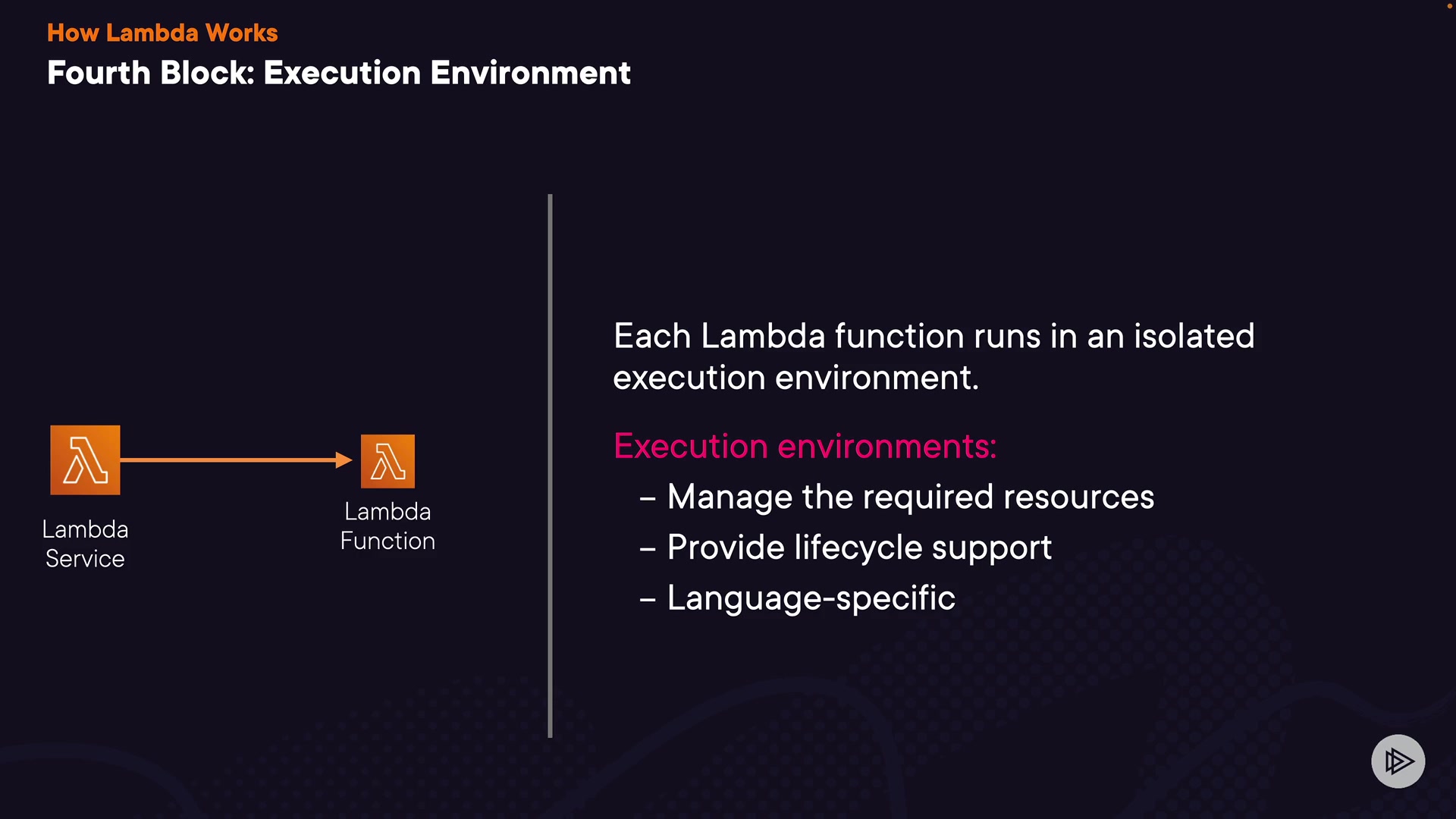 How Lambda Works
Fourth Block: Execution Environment

Lambda Service

Lambda Function

Each Lambda function runs in an isolated execution environment.

Execution environments:
– Manage the required resources
– Provide lifecycle support
– Language-specific